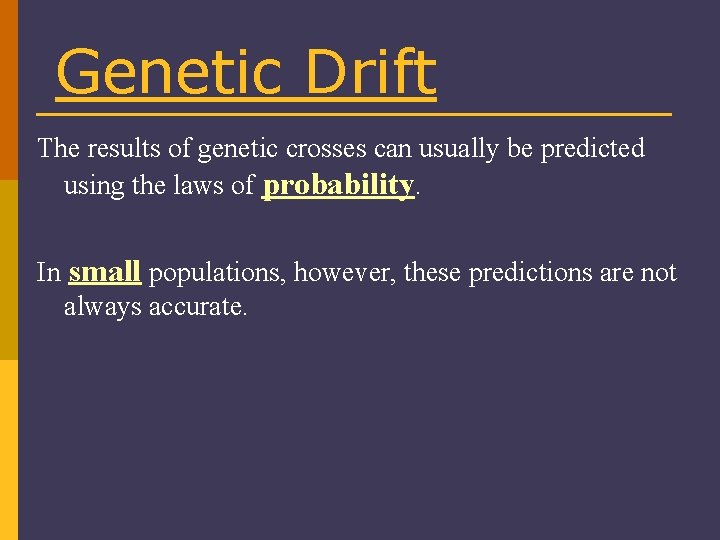 Genetic Drift

The results of genetic crosses can usually be predicted using the laws of probability.

In small populations, however, these predictions are not always accurate.